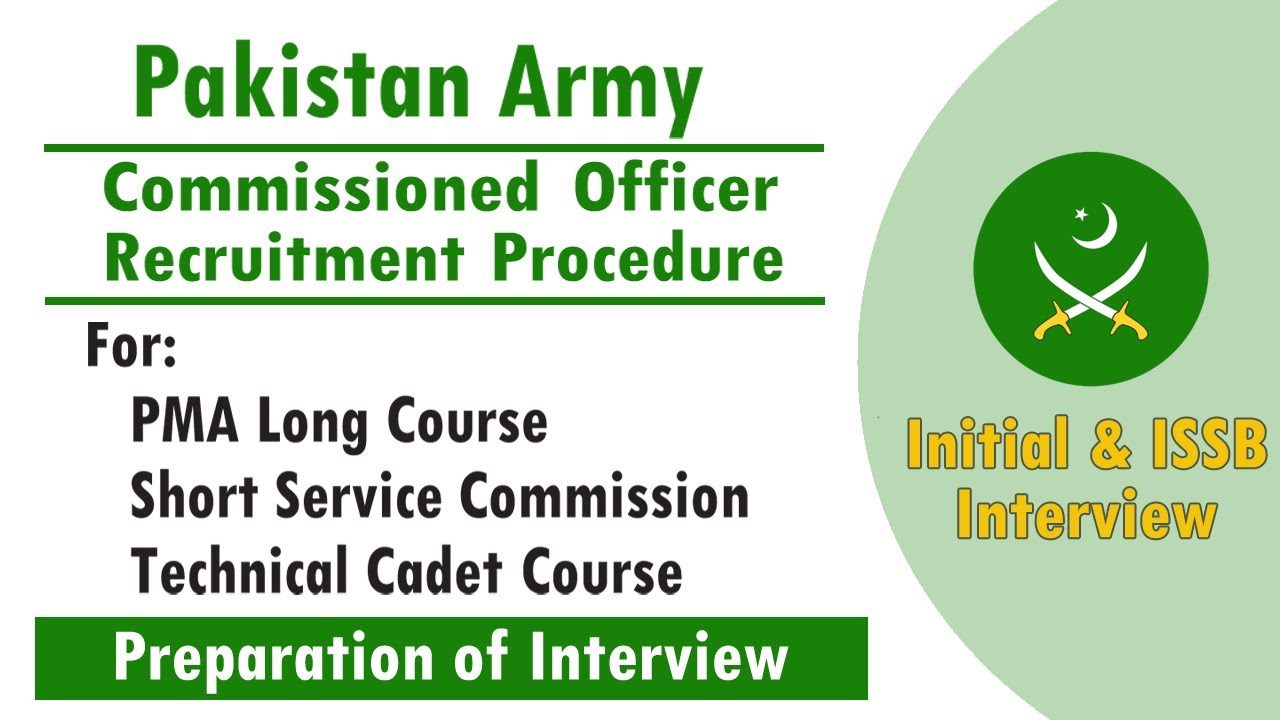 Pakistan Army

Commissioned Officer Recruitment Procedure

For:

PMA Long Course
Short Service Commission
Technical Cadet Course

Preparation of Interview

Initial & ISSB Interview